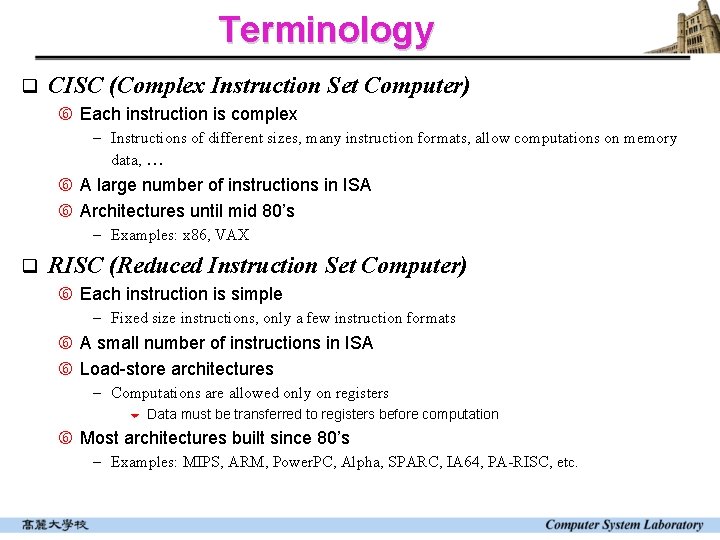 Terminology

❑ CISC (Complex Instruction Set Computer)

⑥ Each instruction is complex

– Instructions of different sizes, many instruction formats, allow computations on memory data, …

⑥ A large number of instructions in ISA

⑥ Architectures until mid 80's

– Examples: x86, VAX

❑ RISC (Reduced Instruction Set Computer)

⑥ Each instruction is simple

– Fixed size instructions, only a few instruction formats

⑥ A small number of instructions in ISA

⑥ Load-store architectures

– Computations are allowed only on registers

Data must be transferred to registers before computation

⑥ Most architectures built since 80's

– Examples: MIPS, ARM, PowerPC, Alpha, SPARC, IA64, PA-RISC, etc.

高麗大學校

Computer System Laboratory